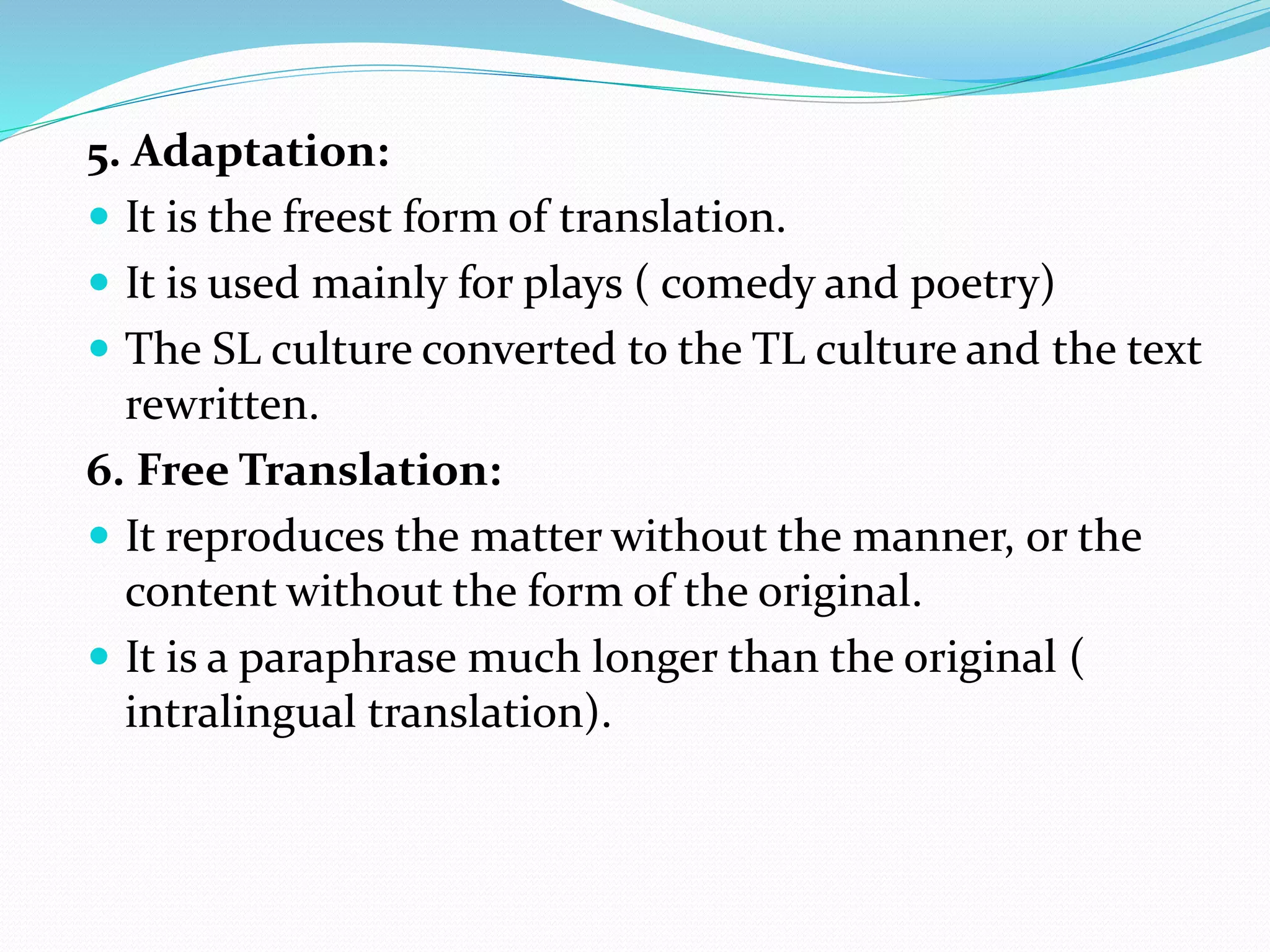 5. Adaptation:

- It is the freest form of translation.
- It is used mainly for plays ( comedy and poetry)
- The SL culture converted to the TL culture and the text rewritten.

6. Free Translation:

- It reproduces the matter without the manner, or the content without the form of the original.
- It is a paraphrase much longer than the original ( intralingual translation).